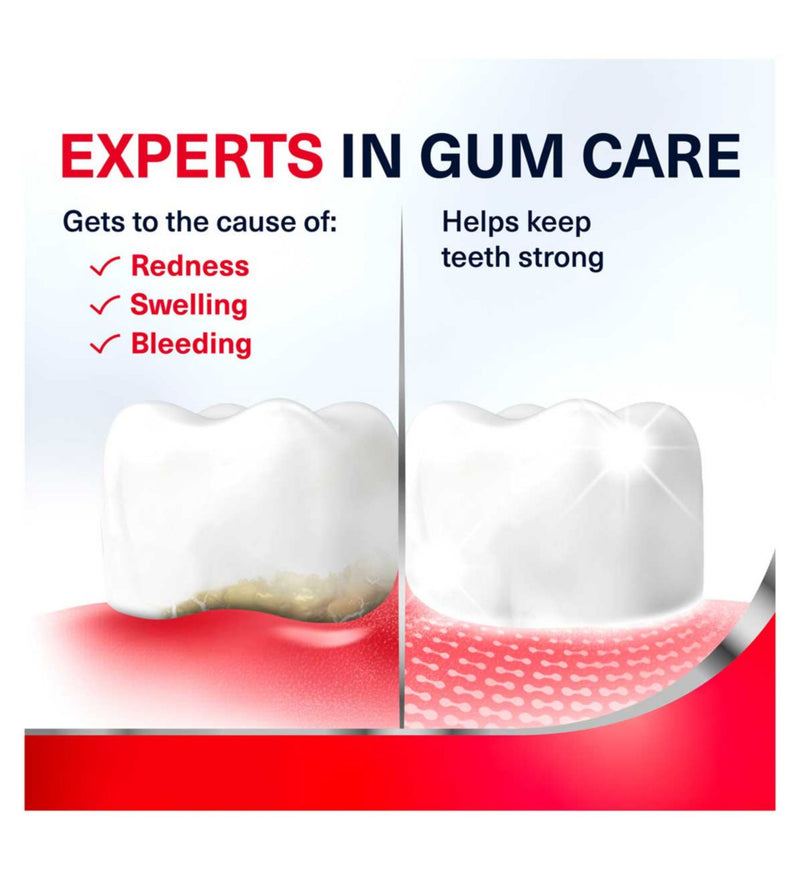 EXPERTS IN GUM CARE

Gets to the cause of:
✓ Redness
✓ Swelling
✓ Bleeding

Helps keep teeth strong